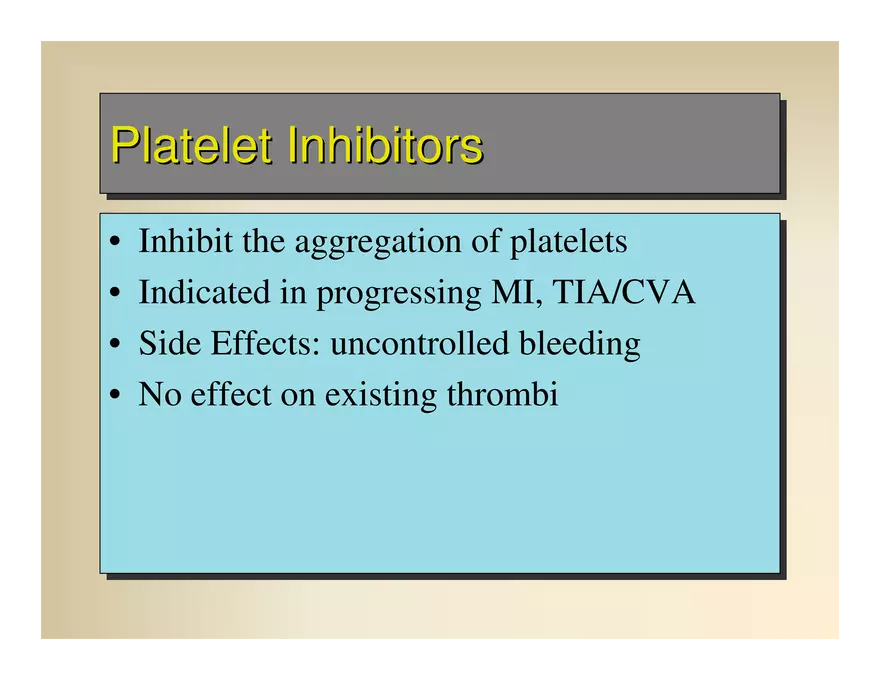 Platelet Inhibitors

• Inhibit the aggregation of platelets
• Indicated in progressing MI, TIA/CVA
• Side Effects: uncontrolled bleeding
• No effect on existing thrombi